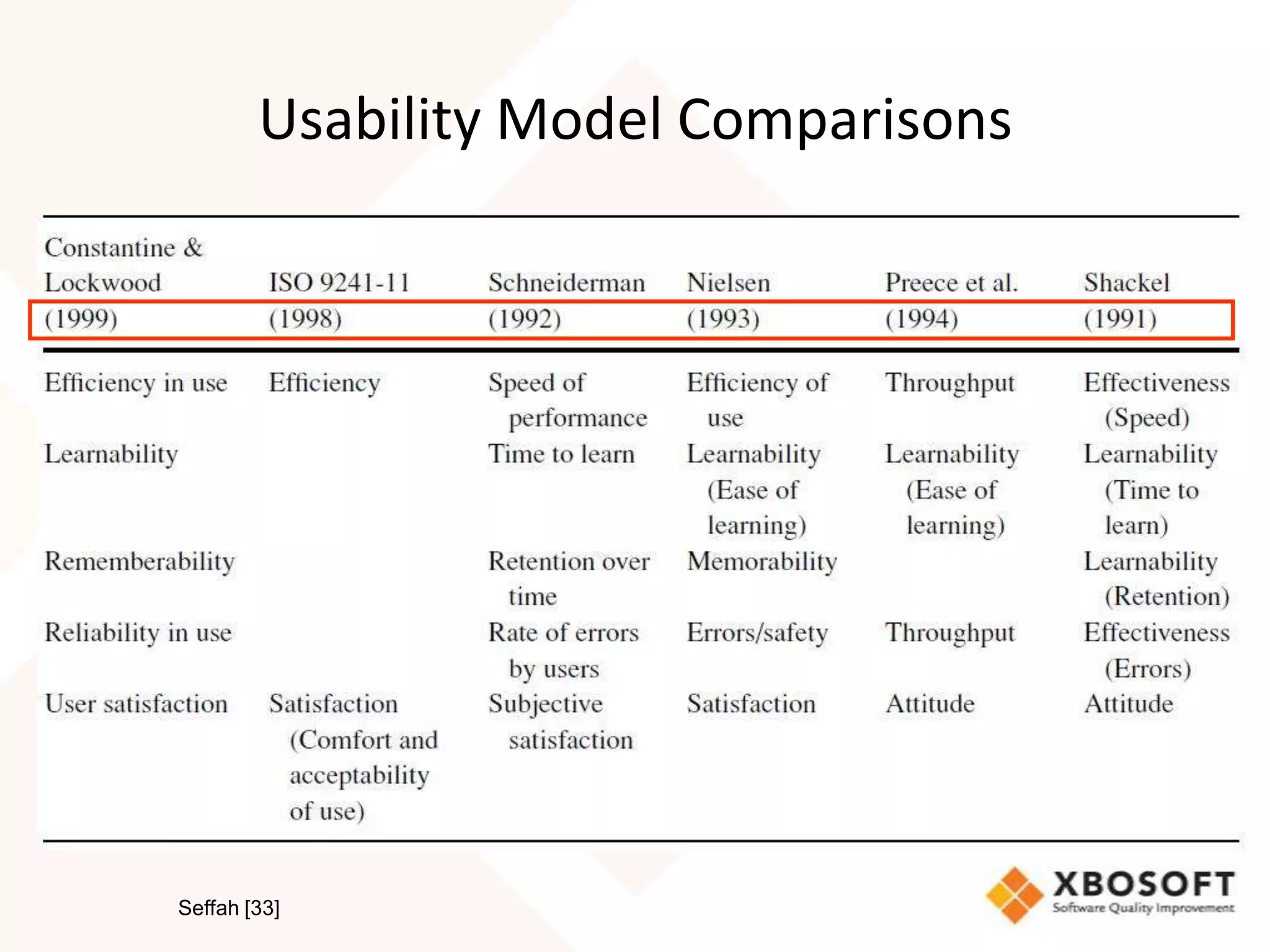 Usability Model Comparisons

| Constantine & Lockwood (1999) | ISO 9241-11 (1998) | Schneiderman (1992) | Nielsen (1993) | Preece et al. (1994) | Shackel (1991) |
|---|---|---|---|---|---|
| Efficiency in use | Efficiency | Speed of performance | Efficiency of use | Throughput | Effectiveness (Speed) |
| Learnability | | Time to learn | Learnability (Ease of learning) | Learnability (Ease of learning) | Learnability (Time to learn) |
| Rememberability | | Retention over time | Memorability | | Learnability (Retention) |
| Reliability in use | | Rate of errors by users | Errors/safety | Throughput | Effectiveness (Errors) |
| User satisfaction | Satisfaction (Comfort and acceptability of use) | Subjective satisfaction | Satisfaction | Attitude | Attitude |

Seffah [33]

XBOSOFT
Software Quality Improvement